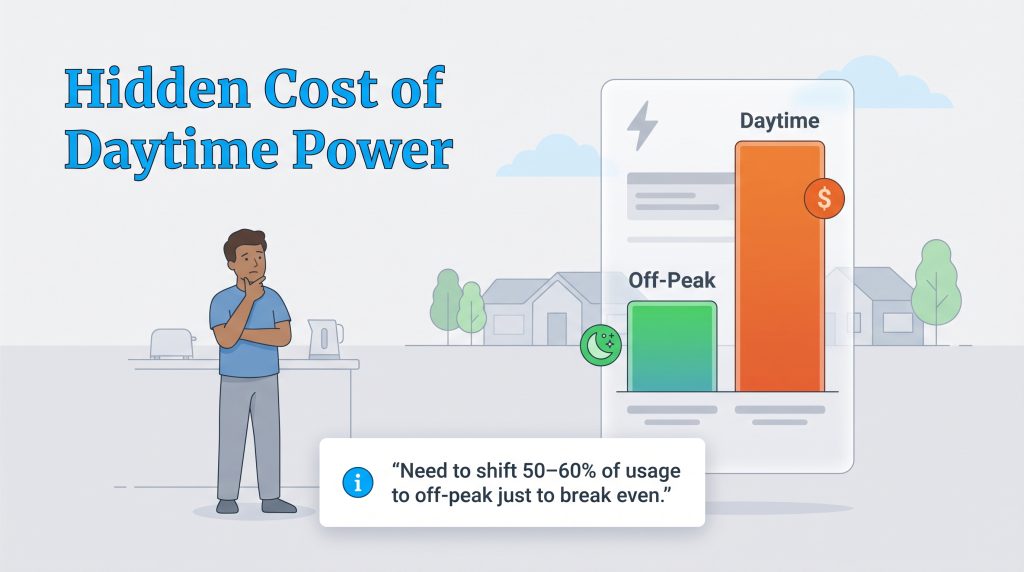 Hidden Cost of Daytime Power

Daytime

$

Off-Peak

i “Need to shift 50–60% of usage to off-peak just to break even.”